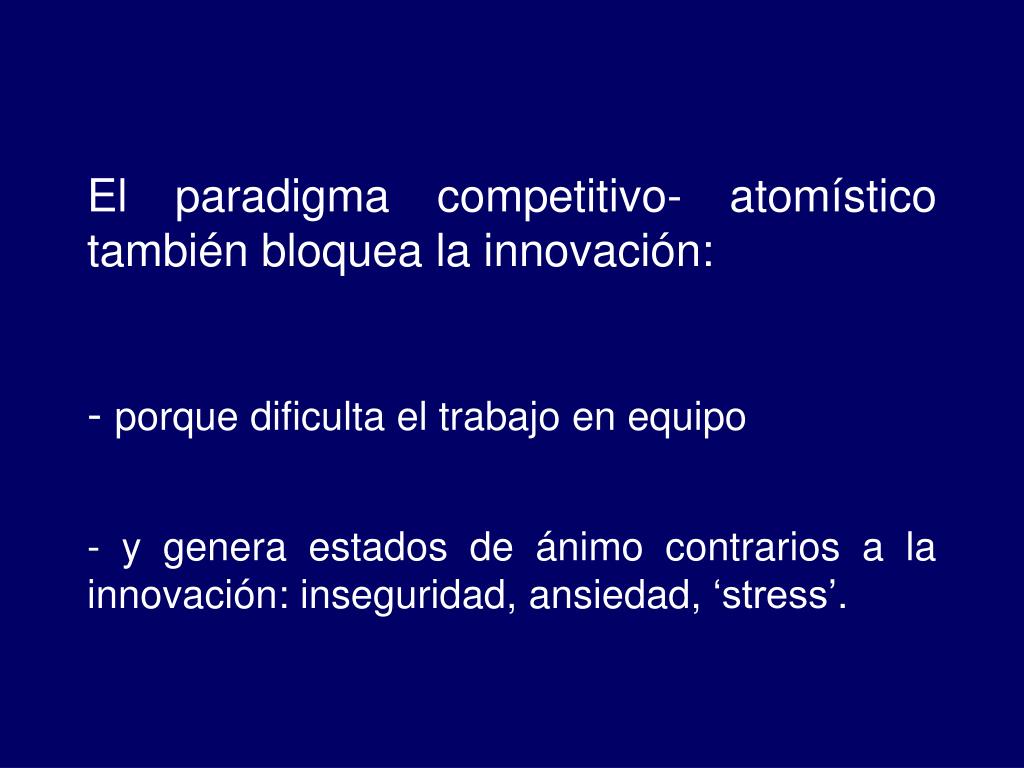 El paradigma competitivo- atomístico también bloquea la innovación:

- porque dificulta el trabajo en equipo

- y genera estados de ánimo contrarios a la innovación: inseguridad, ansiedad, ‘stress’.